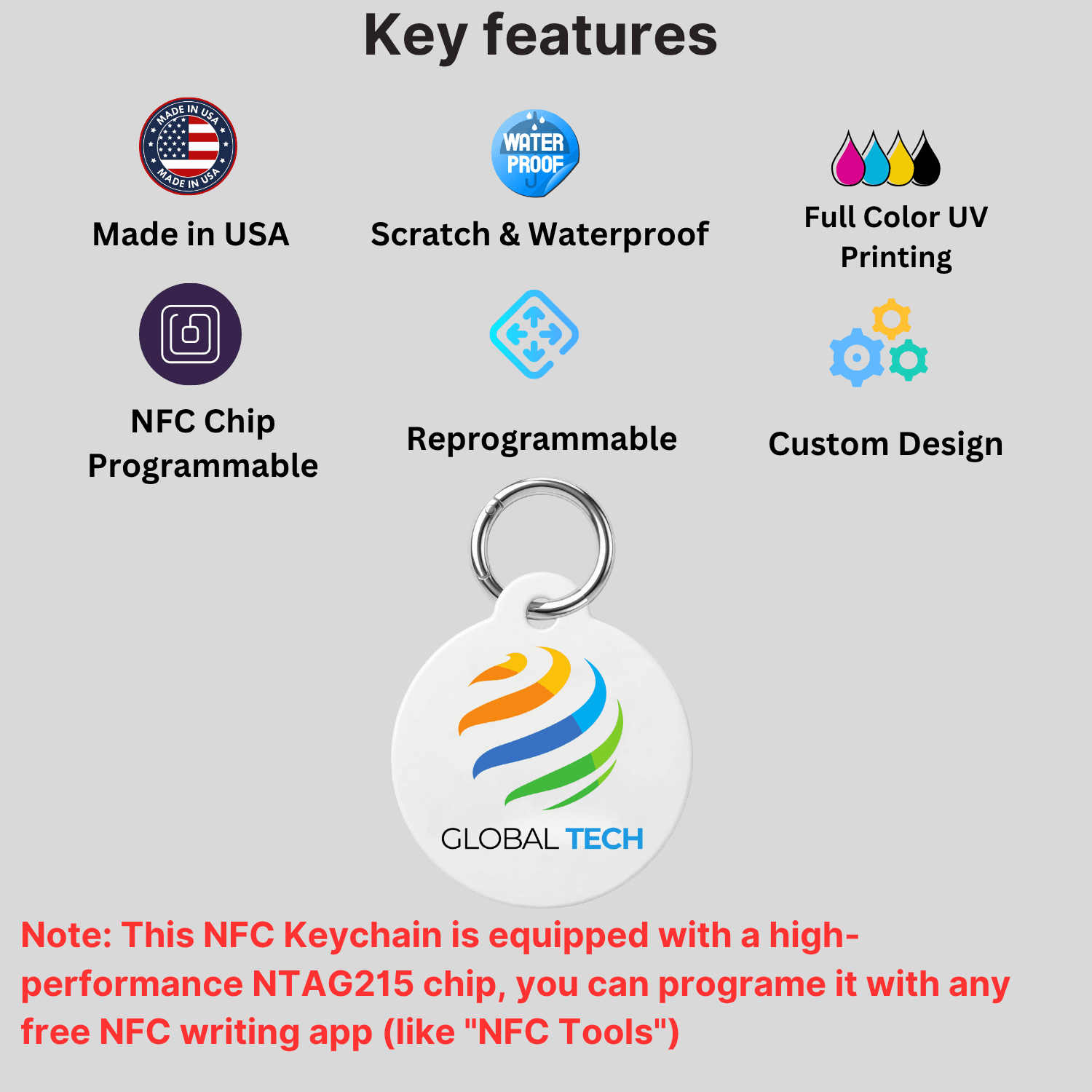 Key features

MADE IN USA
MADE IN USA

Made in USA

WATER PROOF

Scratch & Waterproof

Full Color UV Printing

NFC Chip Programmable

Reprogrammable

Custom Design

GLOBAL TECH

Note: This NFC Keychain is equipped with a high-performance NTAG215 chip, you can programe it with any free NFC writing app (like "NFC Tools")